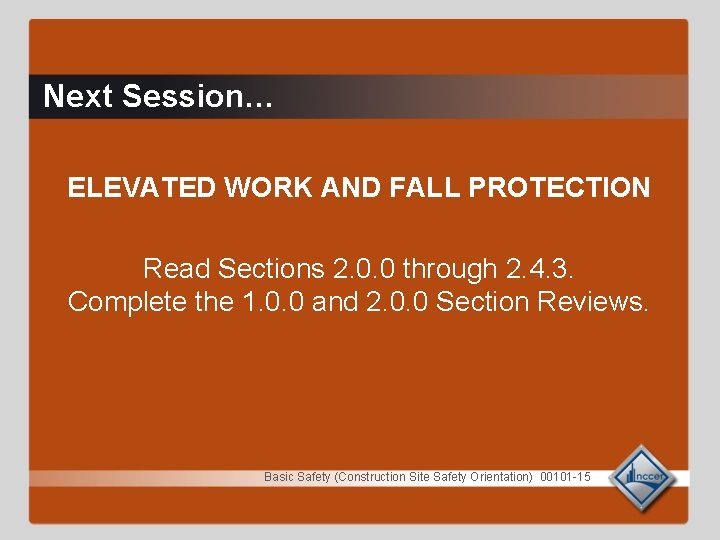 Next Session…

ELEVATED WORK AND FALL PROTECTION

Read Sections 2.0.0 through 2.4.3.
Complete the 1.0.0 and 2.0.0 Section Reviews.

Basic Safety (Construction Site Safety Orientation) 00101-15

nccer